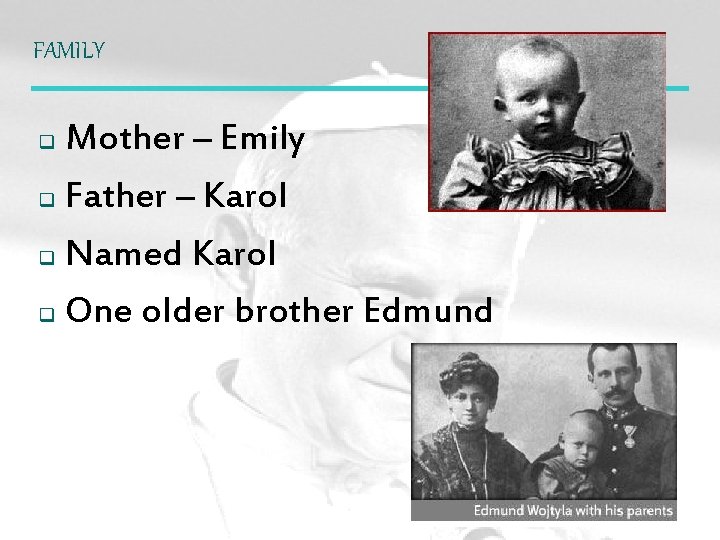 FAMILY

Mother – Emily

Father – Karol

Named Karol

One older brother Edmund

Edmund Wojtyla with his parents